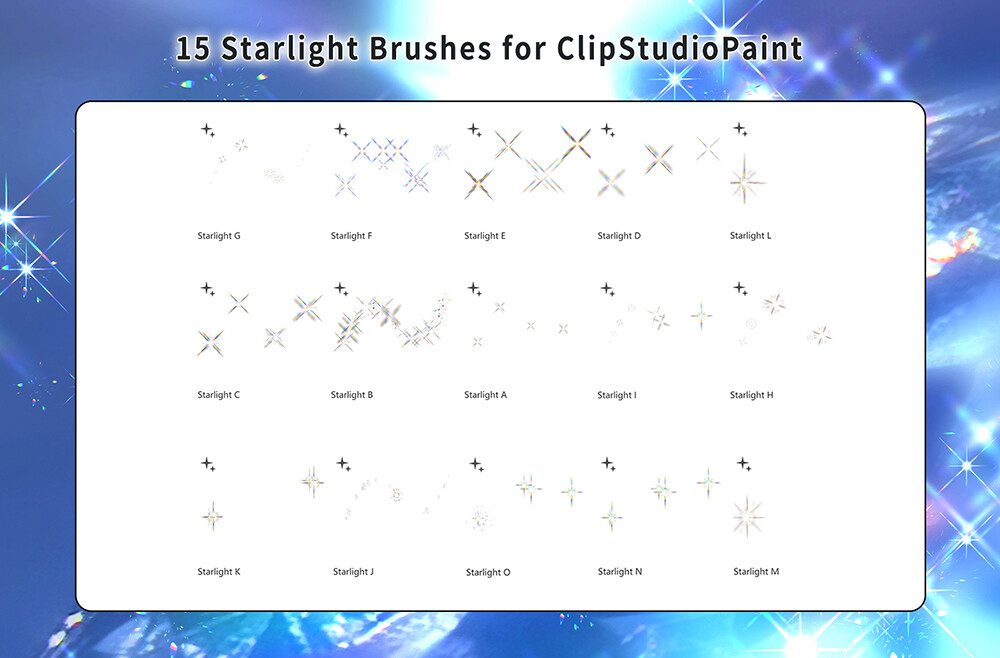 15 Starlight Brushes for ClipStudioPaint

Starlight G
Starlight F
Starlight E
Starlight D
Starlight L

Starlight C
Starlight B
Starlight A
Starlight I
Starlight H

Starlight K
Starlight J
Starlight O
Starlight N
Starlight M